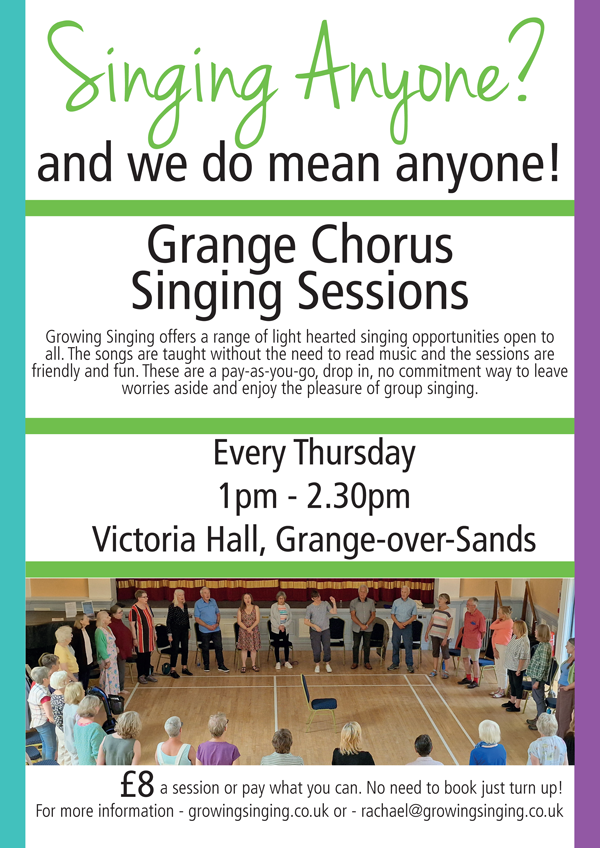 Singing Anyone?
and we do mean anyone!

Grange Chorus
Singing Sessions

Growing Singing offers a range of light hearted singing opportunities open to all. The songs are taught without the need to read music and the sessions are friendly and fun. These are a pay-as-you-go, drop in, no commitment way to leave worries aside and enjoy the pleasure of group singing.

Every Thursday
1pm - 2.30pm
Victoria Hall, Grange-over-Sands

£8 a session or pay what you can. No need to book just turn up!
For more information - growingsinging.co.uk or - rachael@growingsinging.co.uk